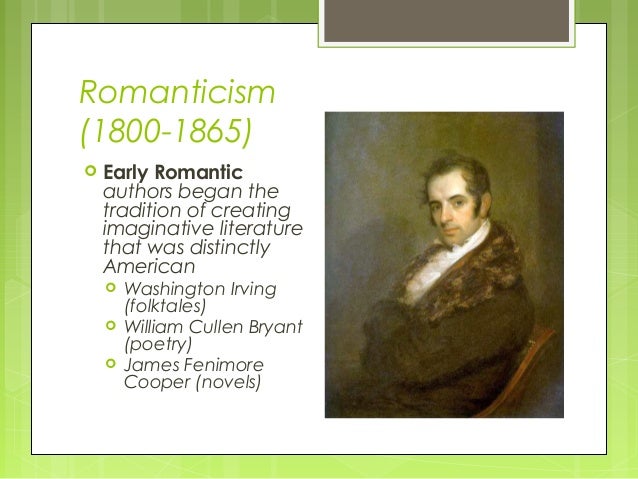 Romanticism (1800-1865)

Early Romantic authors began the tradition of creating imaginative literature that was distinctly American

Washington Irving (folktales)

William Cullen Bryant (poetry)

James Fenimore Cooper (novels)